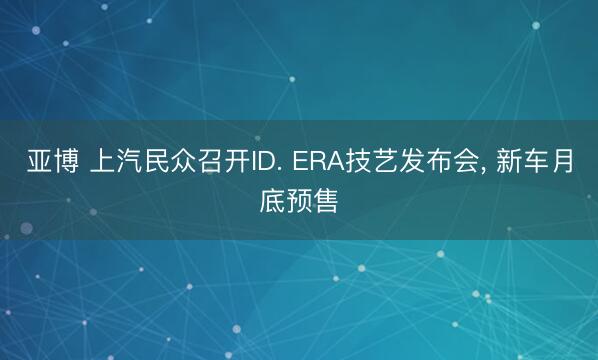 亚博 上汽民众召开ID. ERA技艺发布会, 新车月底预售